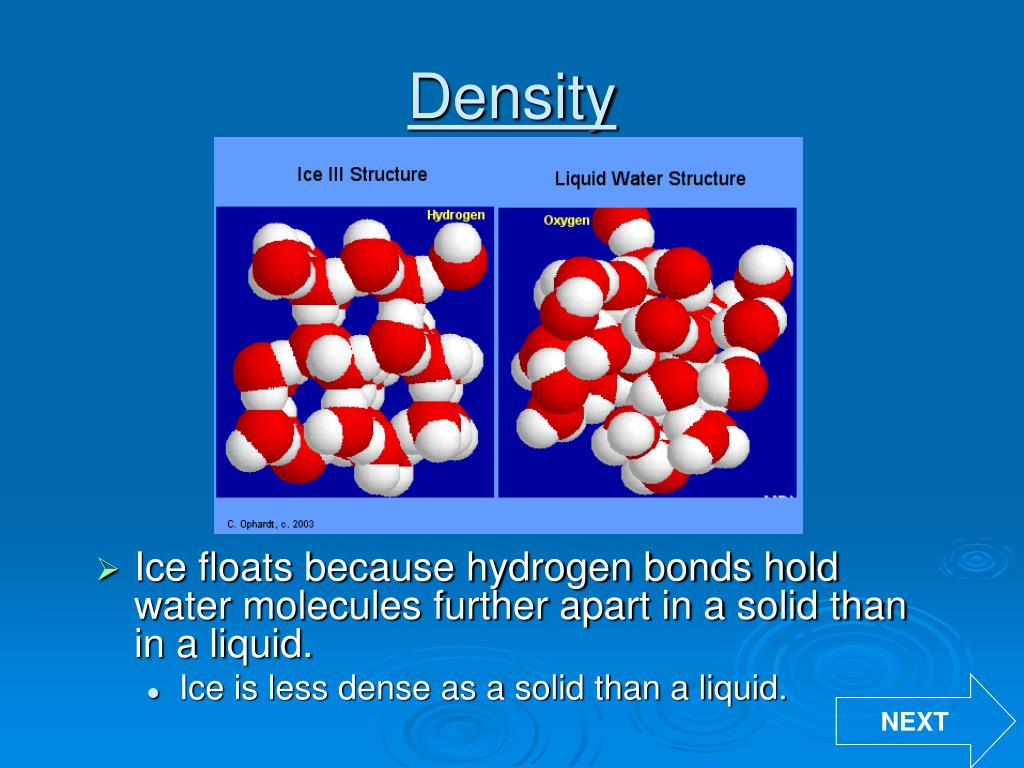 Density

Ice III Structure

Liquid Water Structure

Hydrogen

Oxygen

C. Ophardt, c. 2003

Ice floats because hydrogen bonds hold water molecules further apart in a solid than in a liquid.

Ice is less dense as a solid than a liquid.

NEXT